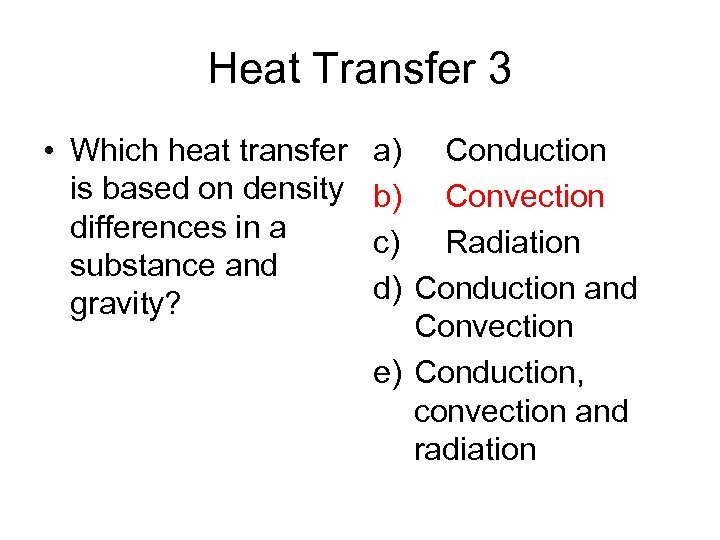 Heat Transfer 3

• Which heat transfer is based on density differences in a substance and gravity?

a) Conduction
b) Convection
c) Radiation
d) Conduction and Convection
e) Conduction, convection and radiation